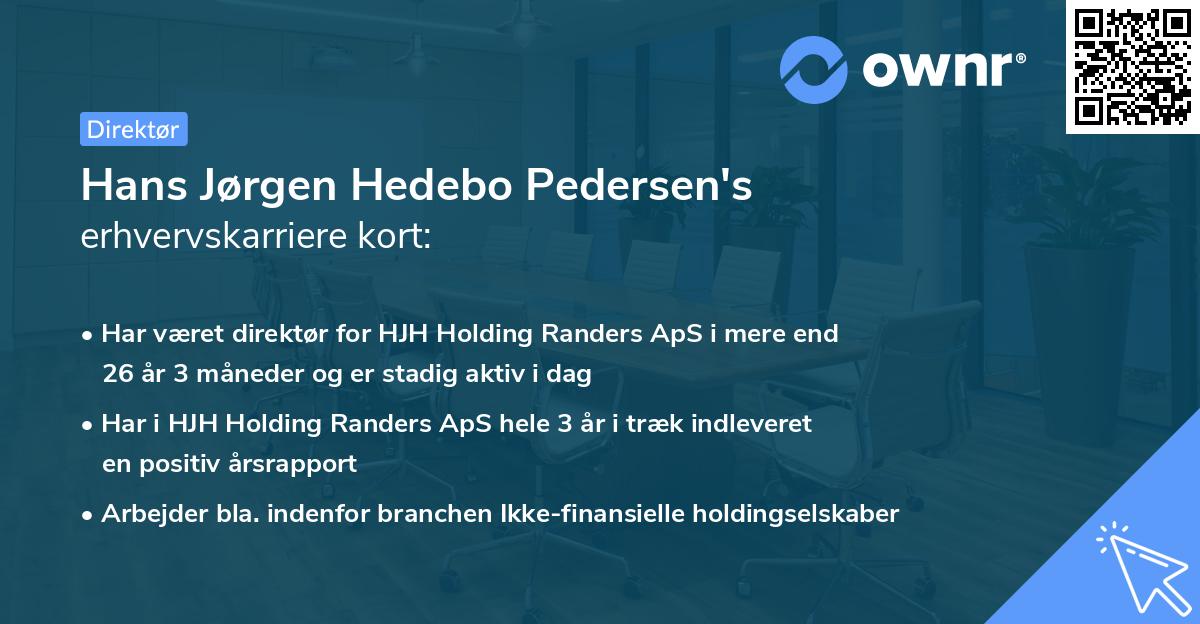 ownr®

Direktør

Hans Jørgen Hedebo Pedersen's
erhvervskarriere kort:

• Har været direktør for HJH Holding Randers ApS i mere end 26 år 3 måneder og er stadig aktiv i dag

• Har i HJH Holding Randers ApS hele 3 år i træk indleveret en positiv årsrapport

• Arbejder bla. indenfor branchen Ikke-finansielle holdingselskaber